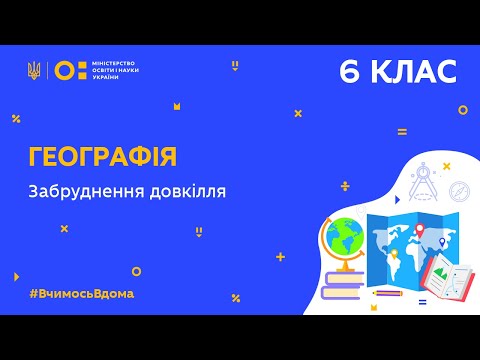 МІНІСТЕРСТВО ОСВІТИ І НАУКИ УКРАЇНИ

6 КЛАС

ГЕОГРАФІЯ

Забруднення довкілля

#ВчимосьВдома